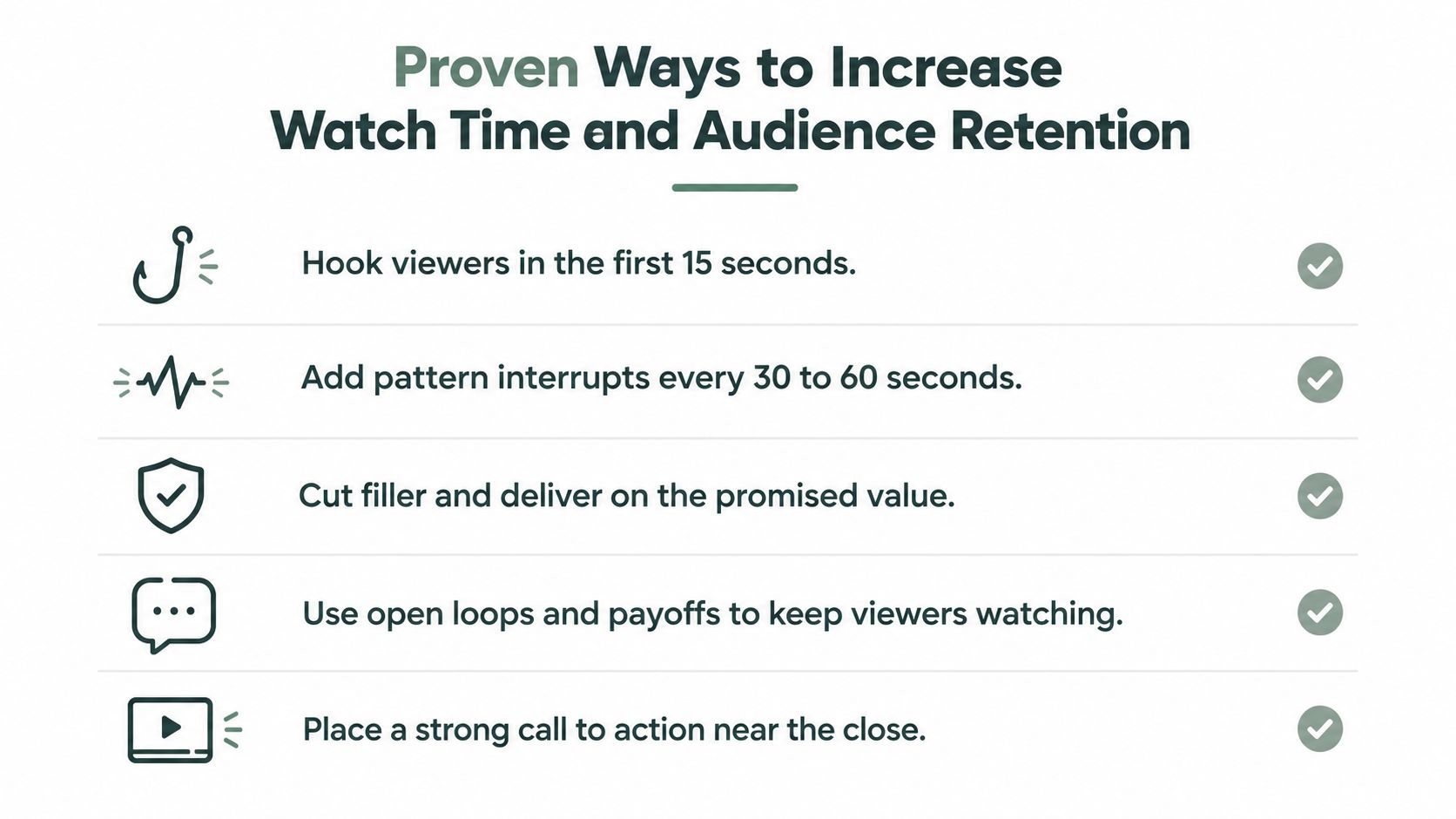 Proven Ways to Increase Watch Time and Audience Retention

Hook viewers in the first 15 seconds.

Add pattern interrupts every 30 to 60 seconds.

Cut filler and deliver on the promised value.

Use open loops and payoffs to keep viewers watching.

Place a strong call to action near the close.